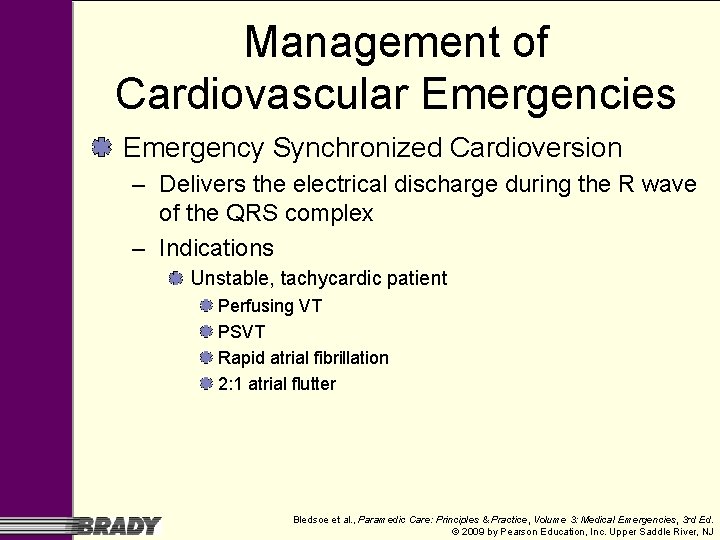 Management of Cardiovascular Emergencies

Emergency Synchronized Cardioversion

– Delivers the electrical discharge during the R wave of the QRS complex

– Indications

Unstable, tachycardic patient

Perfusing VT

PSVT

Rapid atrial fibrillation

2:1 atrial flutter

BRADY

Bledsoe et al., Paramedic Care: Principles & Practice, Volume 3: Medical Emergencies, 3rd Ed.
© 2009 by Pearson Education, Inc. Upper Saddle River, NJ